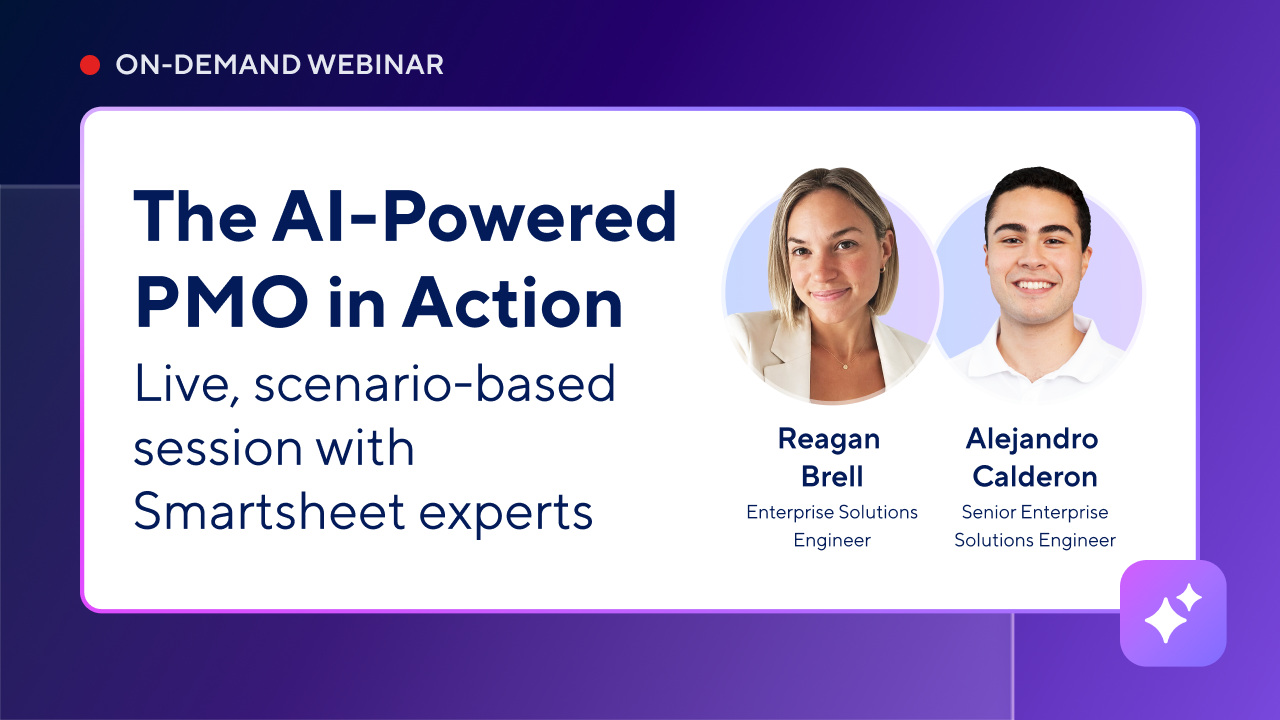 ON-DEMAND WEBINAR

The AI-Powered PMO in Action

Live, scenario-based session with Smartsheet experts

Reagan Brell
Enterprise Solutions Engineer

Alejandro Calderon
Senior Enterprise Solutions Engineer